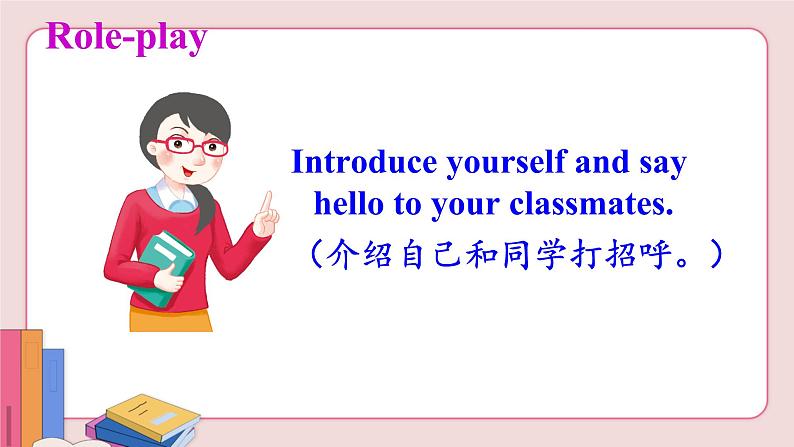 Role-play

Introduce yourself and say hello to your classmates.
（介绍自己和同学打招呼。）